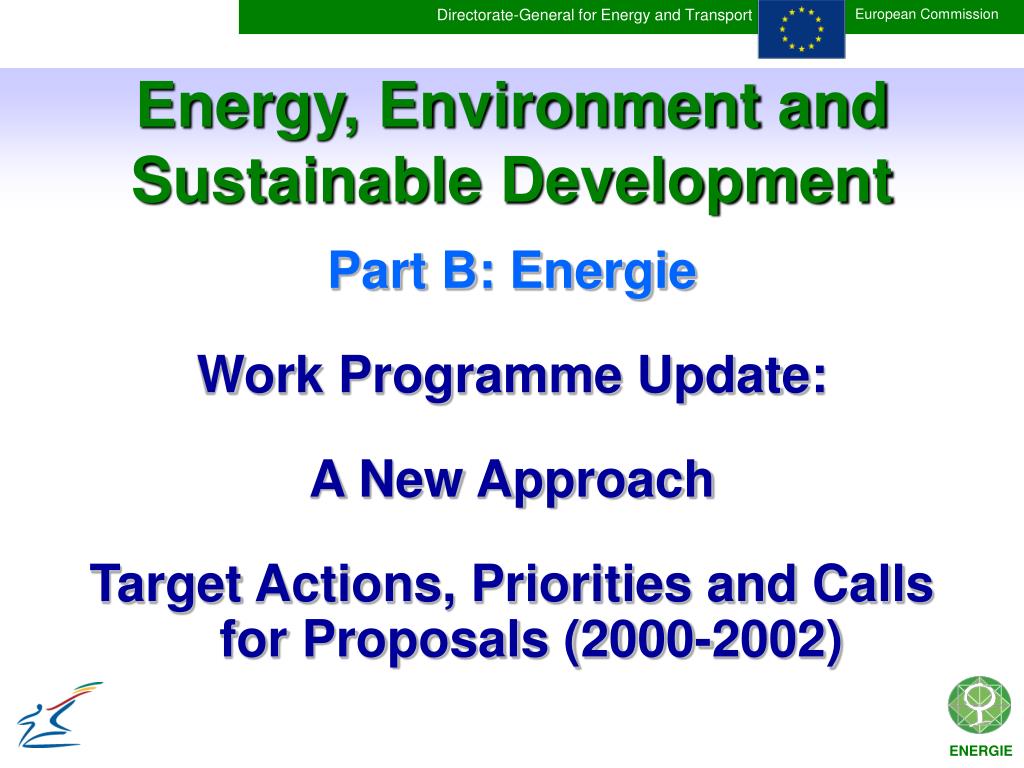 Directorate-General for Energy and Transport

European Commission

Energy, Environment and Sustainable Development

Part B: Energie

Work Programme Update:

A New Approach

Target Actions, Priorities and Calls for Proposals (2000-2002)

ENERGIE